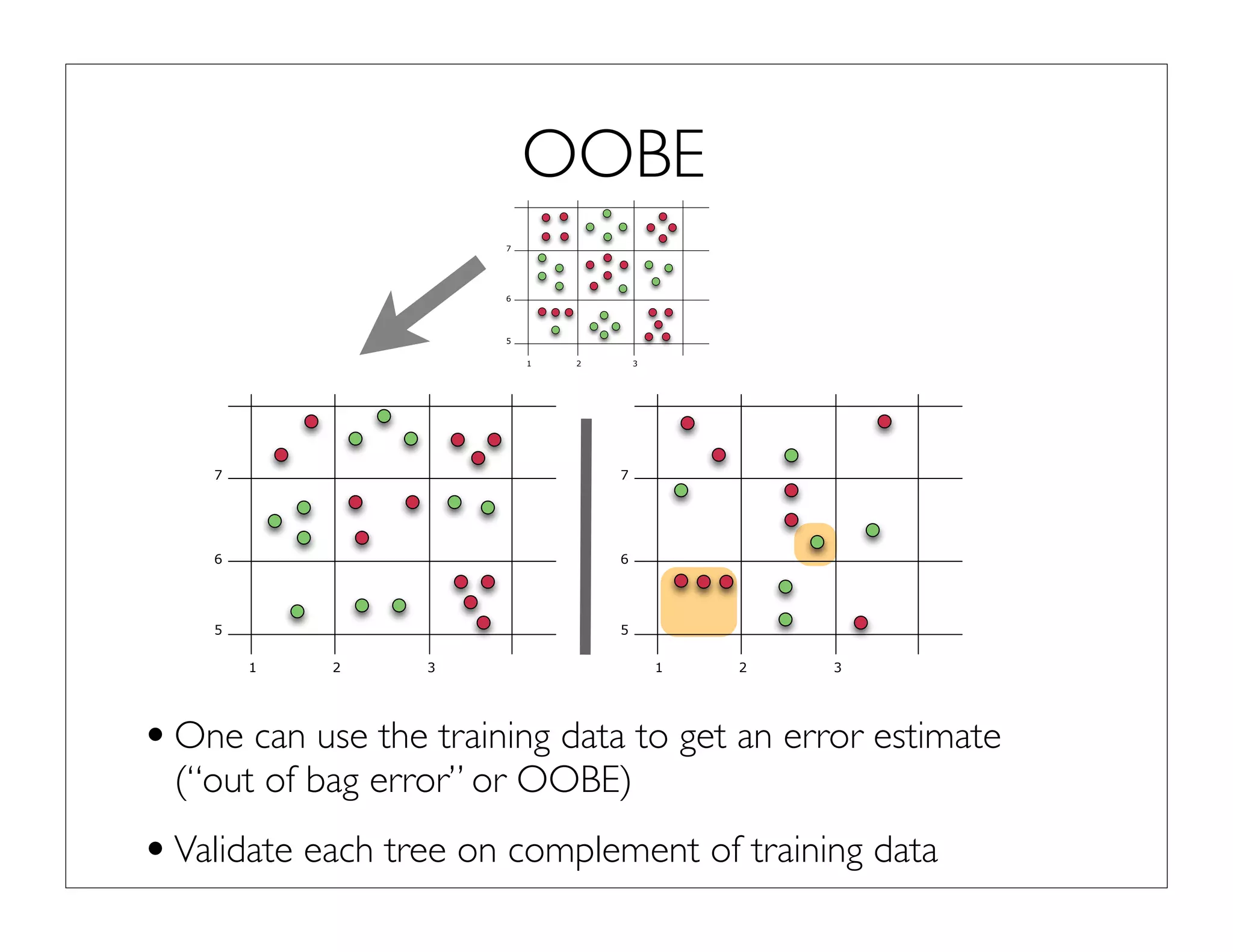 OOBE

7
6
5
1 2 3

7
6
5
1 2 3

7
6
5
1 2 3

• One can use the training data to get an error estimate ("out of bag error" or OOBE)

• Validate each tree on complement of training data